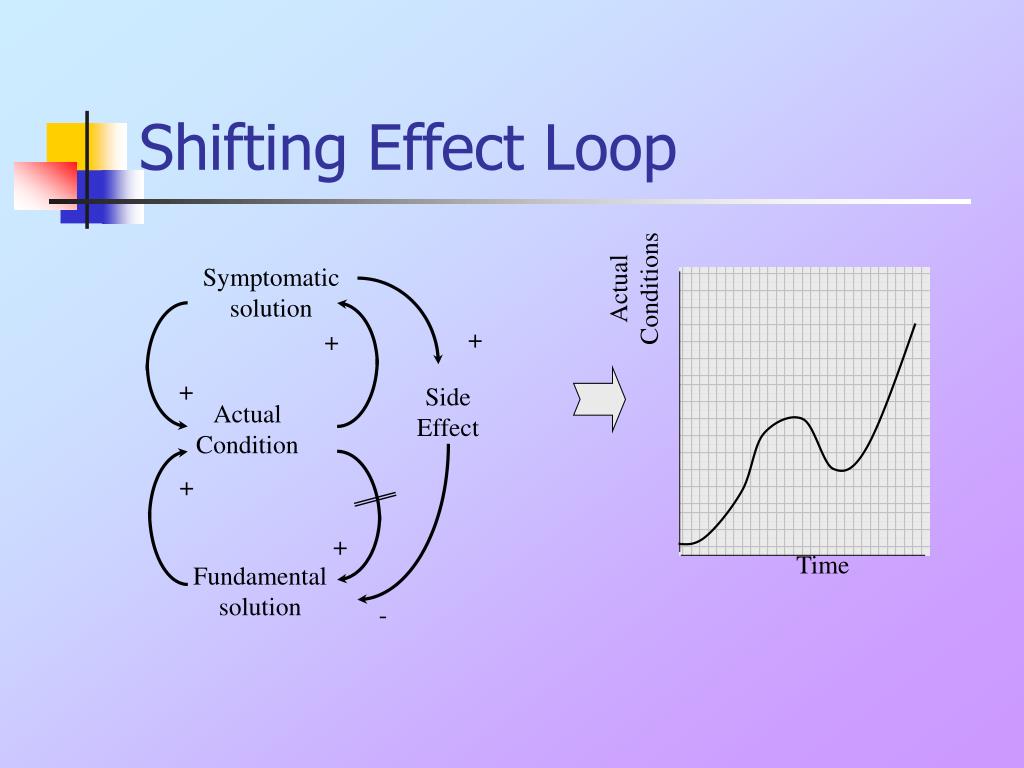 Shifting Effect Loop

Symptomatic solution

+

+

+

Actual Condition

Side Effect

+

+

Fundamental solution

-

Actual Conditions

Time